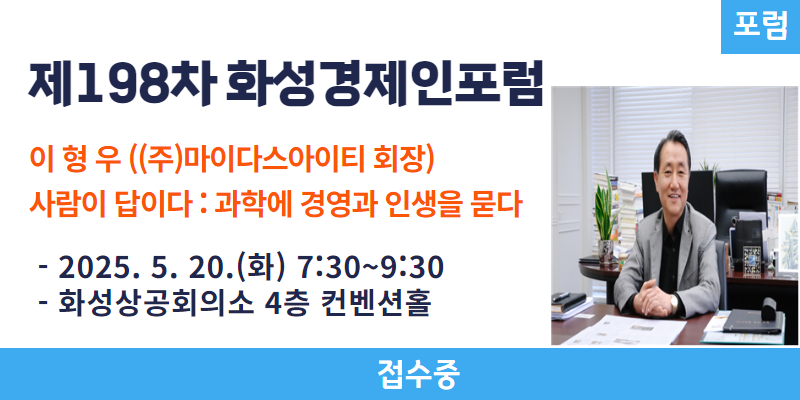 포럼

제198차 화성경제인포럼

이 형 우 ((주)마이다스아이티 회장)
사람이 답이다 : 과학에 경영과 인생을 묻다

- 2025. 5. 20.(화) 7:30~9:30
- 화성상공회의소 4층 컨벤션홀

접수중